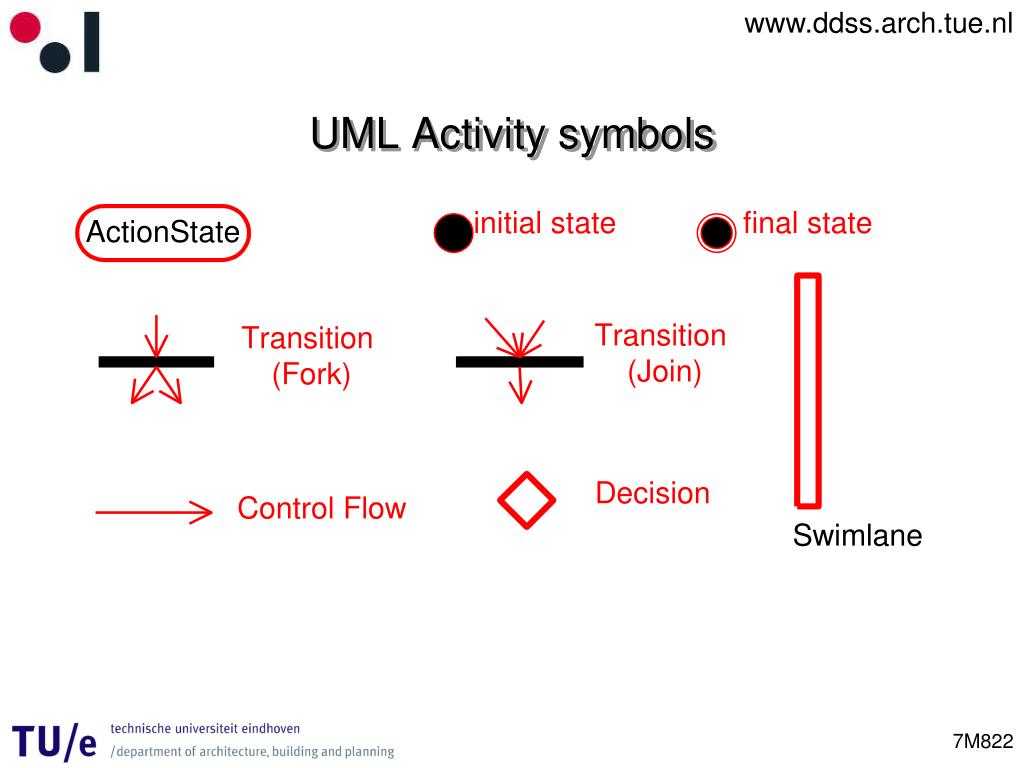 www.ddss.arch.tue.nl

UML Activity symbols

ActionState

initial state

final state

Transition (Fork)

Transition (Join)

Control Flow

Decision

Swimlane

TU/e technische universiteit eindhoven
/department of architecture, building and planning

7M822